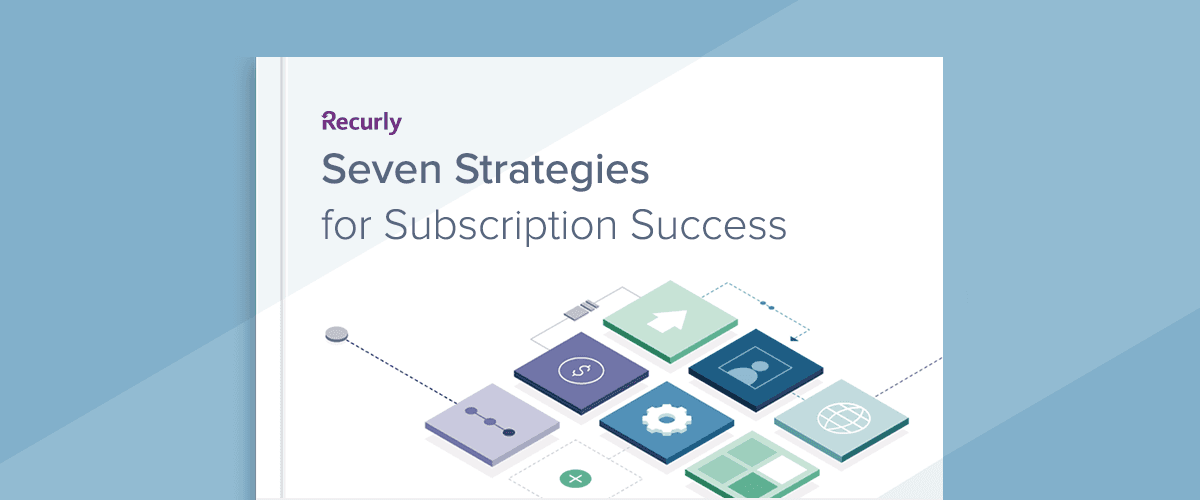 Recurly

Seven Strategies
for Subscription Success